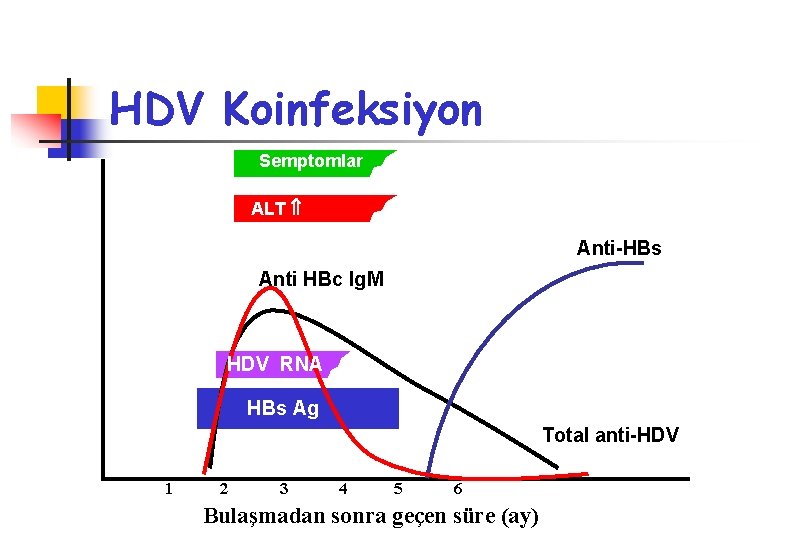 HDV Koinfeksiyon

Semptomlar

ALT ⇑

Anti-HBs

Anti HBc IgM

HDV RNA

HBs Ag

Total anti-HDV

1 2 3 4 5 6

Bulaşmadan sonra geçen süre (ay)